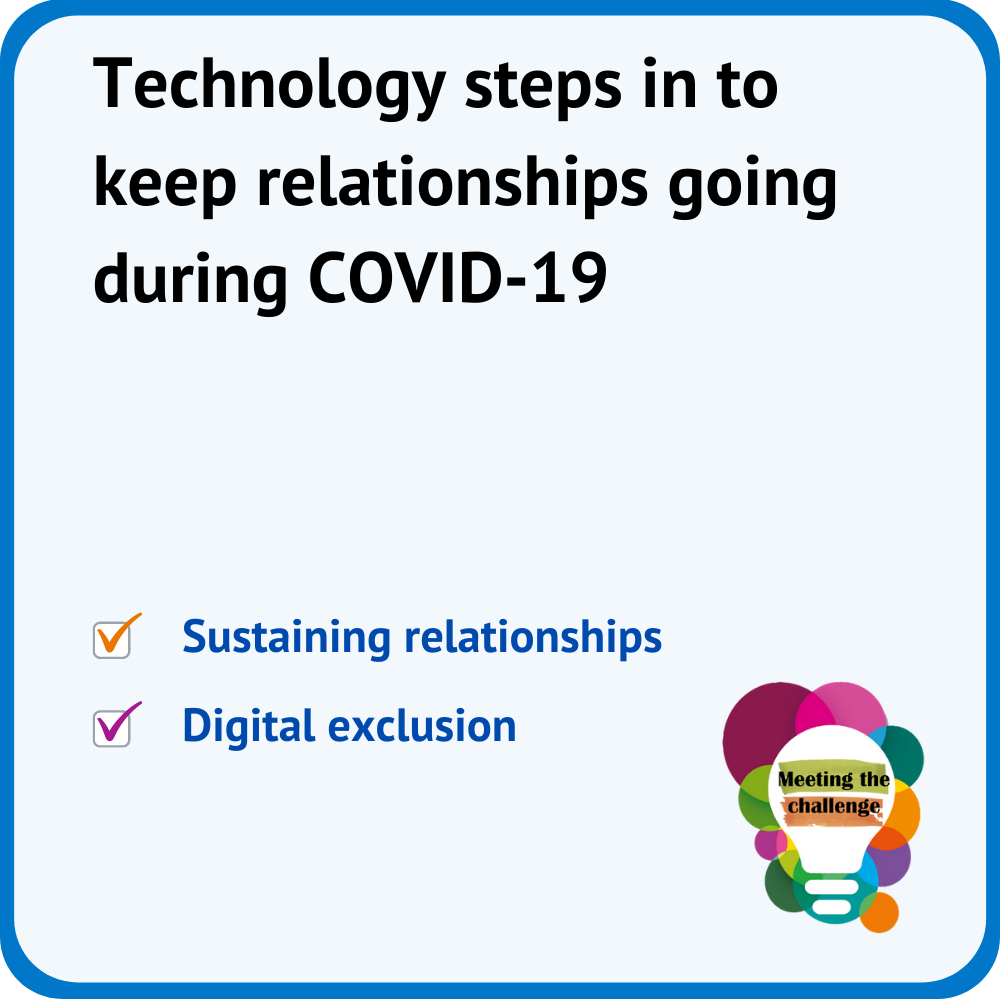 Technology steps in to keep relationships going during COVID-19

Sustaining relationships

Digital exclusion

Meeting the challenge